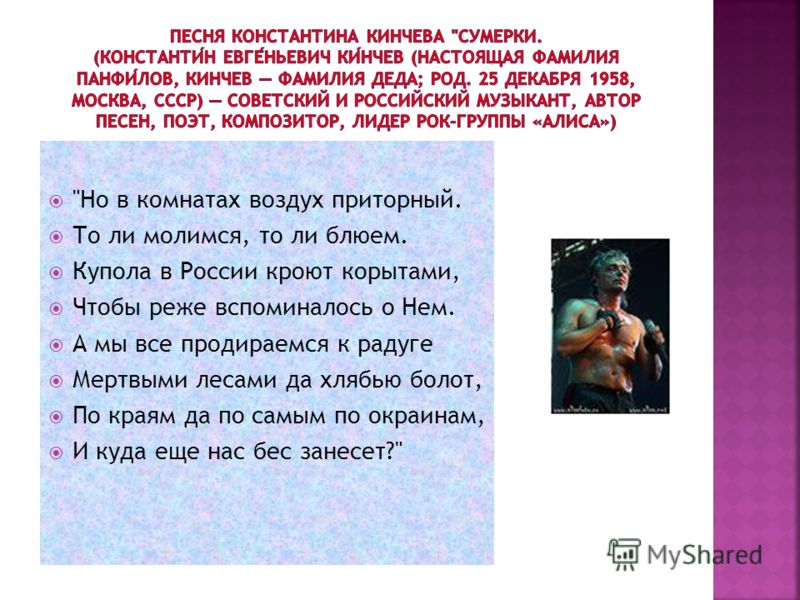 ПЕСНЯ КОНСТАНТИНА КИНЧЕВА "СУМЕРКИ. (КОНСТАНТИ́Н ЕВГЕ́НЬЕВИЧ КИ́НЧЕВ (НАСТОЯЩАЯ ФАМИЛИЯ ПАНФИ́ЛОВ, КИНЧЕВ — ФАМИЛИЯ ДЕДА; РОД. 25 ДЕКАБРЯ 1958, МОСКВА, СССР) — СОВЕТСКИЙ И РОССИЙСКИЙ МУЗЫКАНТ, АВТОР ПЕСЕН, ПОЭТ, КОМПОЗИТОР, ЛИДЕР РОК-ГРУППЫ «АЛИСА»)

"Но в комнатах воздух приторный.
То ли молимся, то ли блюем.
Купола в России кроют корытами,
Чтобы реже вспоминалось о Нем.
А мы все продираемся к радуге
Мертвыми лесами да хлябью болот,
По краям да по самым по окраинам,
И куда еще нас бес занесет?"

MyShared